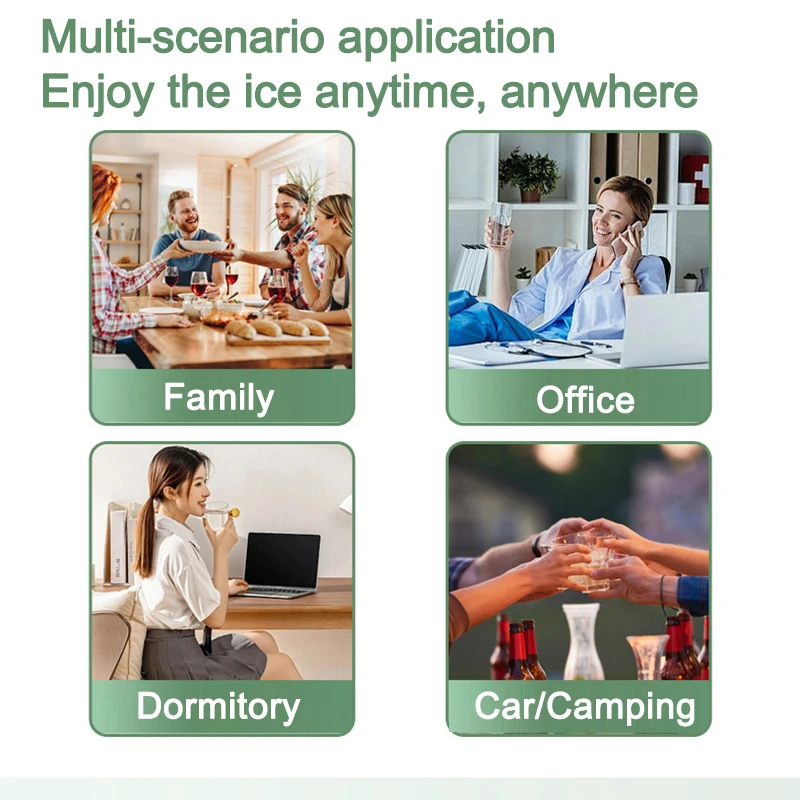 Multi-scenario application
Enjoy the ice anytime, anywhere

Family

Office

Dormitory

Car/Camping